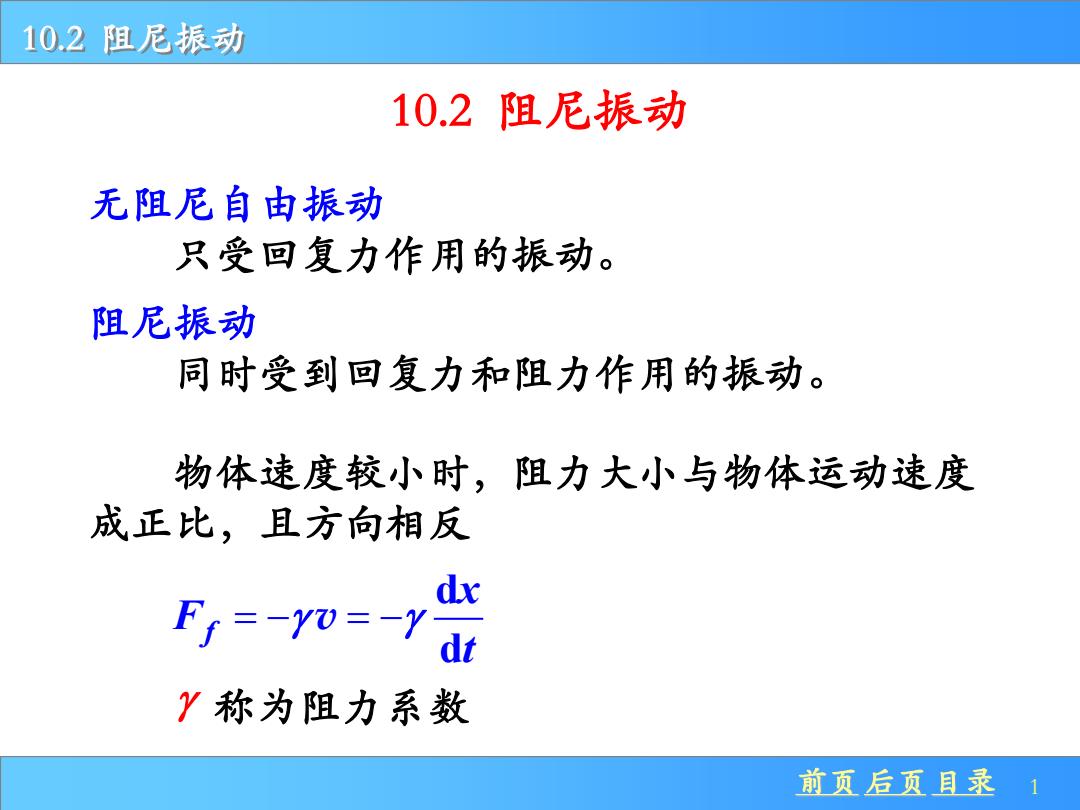 10.2 阻尼振动

10.2 阻尼振动

无阻尼自由振动

只受回复力作用的振动。

阻尼振动

同时受到回复力和阻力作用的振动。

物体速度较小时，阻力大小与物体运动速度成正比，且方向相反

$F_f = -\gamma v = -\gamma \frac{dx}{dt}$

$\gamma$ 称为阻力系数

前页 后页 目录 1